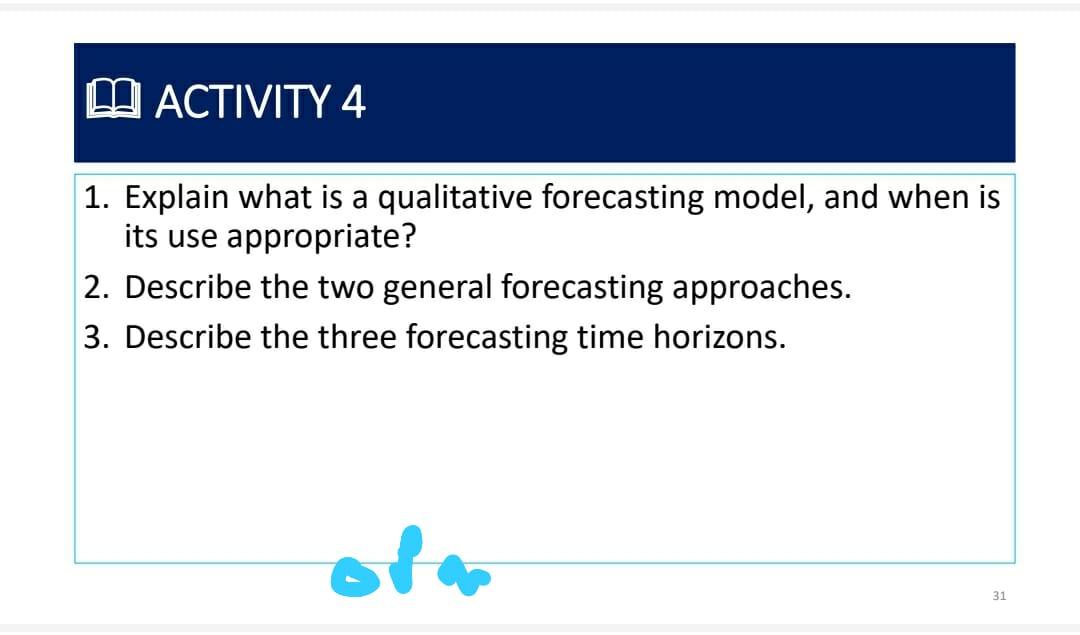 ACTIVITY 4

1. Explain what is a qualitative forecasting model, and when is its use appropriate?
2. Describe the two general forecasting approaches.
3. Describe the three forecasting time horizons.

31